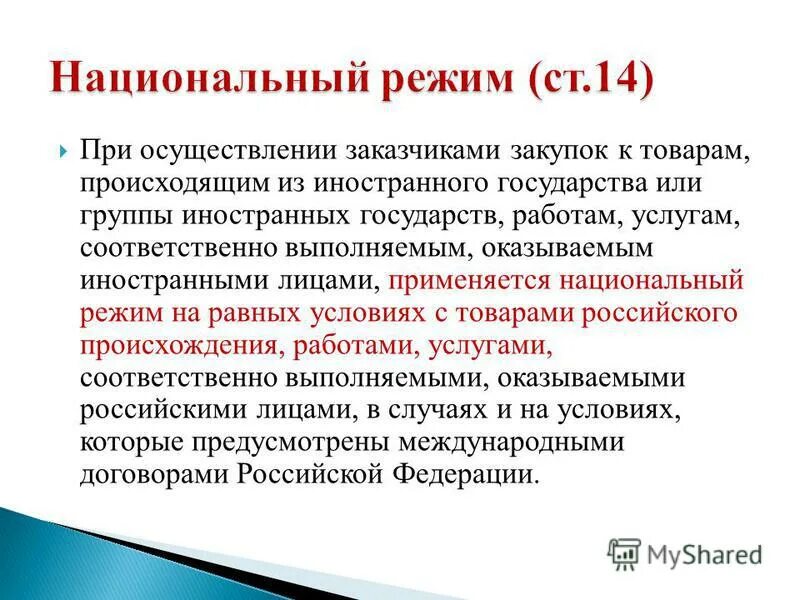 Национальный режим (ст.14)

При осуществлении заказчиками закупок к товарам, происходящим из иностранного государства или группы иностранных государств, работам, услугам, соответственно выполняемым, оказываемым иностранными лицами, применяется национальный режим на равных условиях с товарами российского происхождения, работами, услугами, соответственно выполняемыми, оказываемыми российскими лицами, в случаях и на условиях, которые предусмотрены международными договорами Российской Федерации.

MyShared